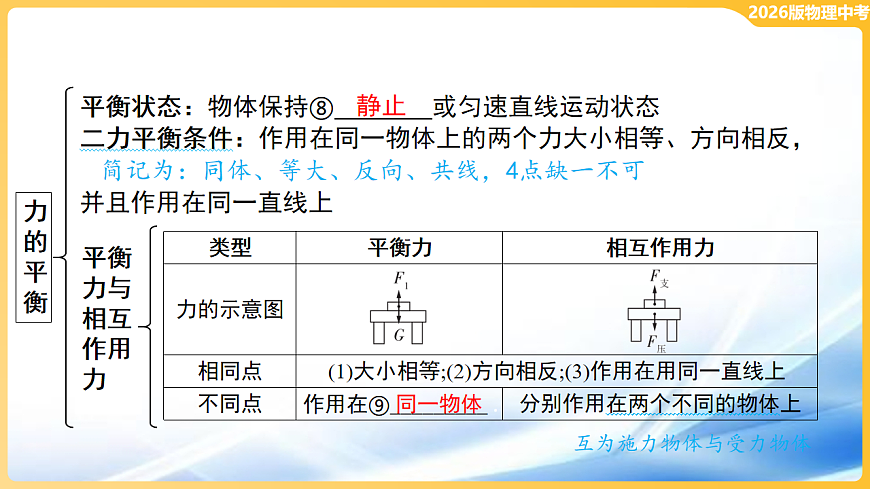 2026版物理中考

力的平衡

平衡状态：物体保持⑧ 静止 或匀速直线运动状态

二力平衡条件：作用在同一物体上的两个力大小相等、方向相反，

简记为：同体、等大、反向、共线，4点缺一不可

并且作用在同一直线上

平衡力与相互作用力

| 类型 | 平衡力 | 相互作用力 |
|---|---|---|
| 力的示意图 | $F_1$ $G$ | $F_{支}$ $F_{压}$ |
| 相同点 | (1)大小相等;(2)方向相反;(3)作用在用同一直线上 | |
| 不同点 | 作用在⑨ 同一物体 | 分别作用在两个不同的物体上 |

互为施力物体与受力物体